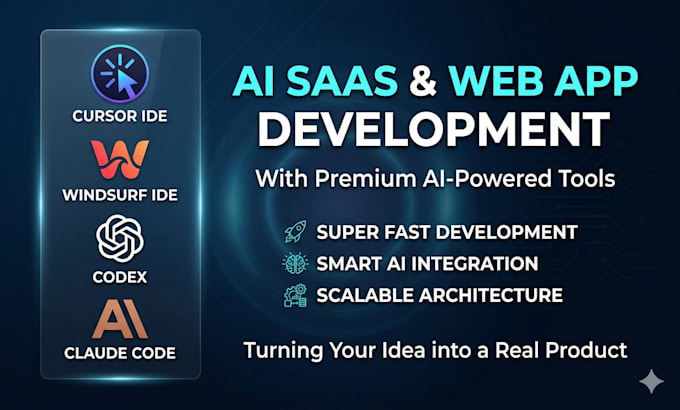 CURSOR IDE

W

WINDSURF IDE

CODEX

AI

CLAUDE CODE

AI SAAS & WEB APP DEVELOPMENT

With Premium AI-Powered Tools

SUPER FAST DEVELOPMENT

SMART AI INTEGRATION

SCALABLE ARCHITECTURE

Turning Your Idea into a Real Product